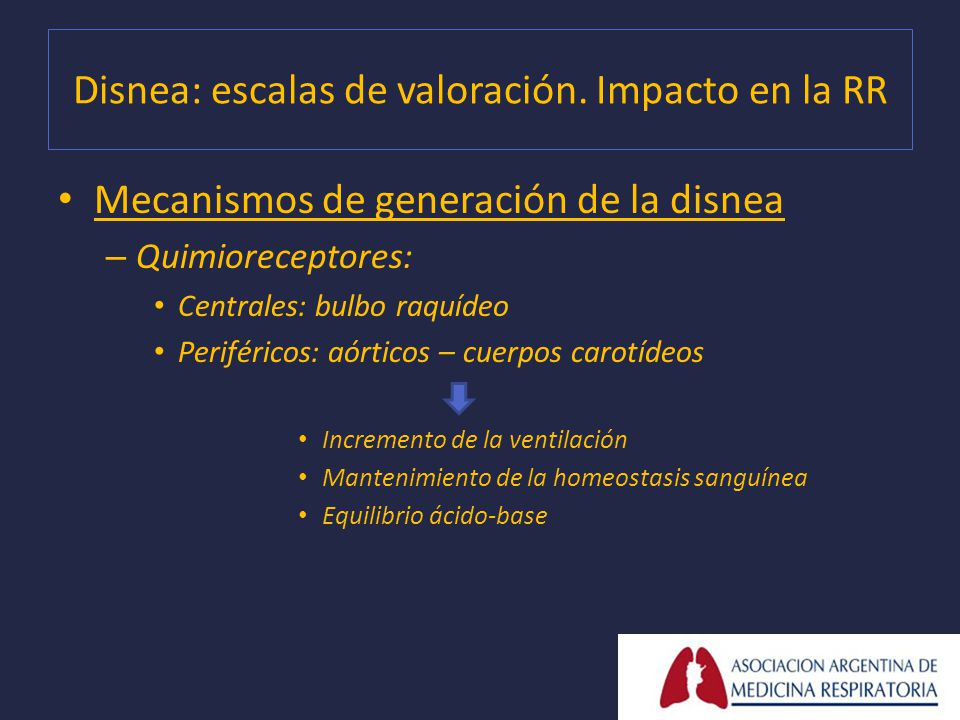 Disnea: escalas de valoración. Impacto en la RR

• Mecanismos de generación de la disnea
– Quimioreceptores:
• Centrales: bulbo raquídeo
• Periféricos: aórticos – cuerpos carotídeos

• Incremento de la ventilación
• Mantenimiento de la homeostasis sanguínea
• Equilibrio ácido-base

ASOCIACION ARGENTINA DE MEDICINA RESPIRATORIA